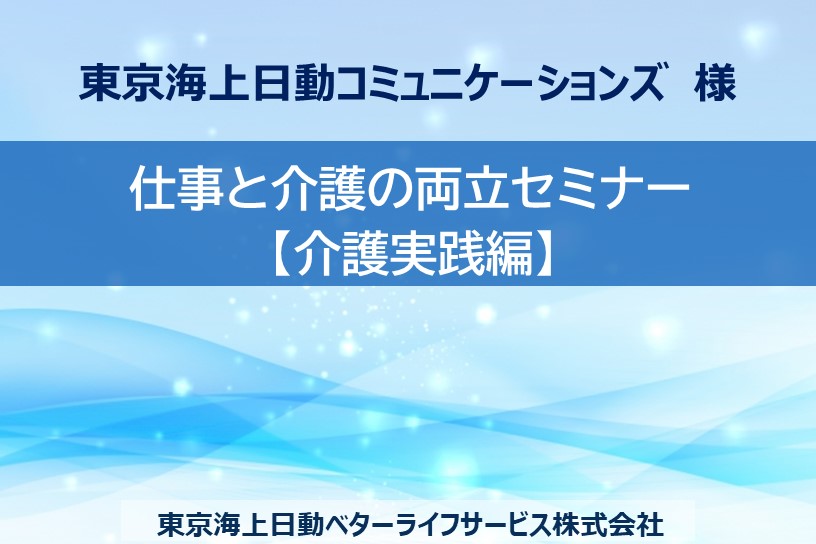 東京海上日動コミュニケーションズ　様

仕事と介護の両立セミナー
【介護実践編】

東京海上日動ベターライフサービス株式会社